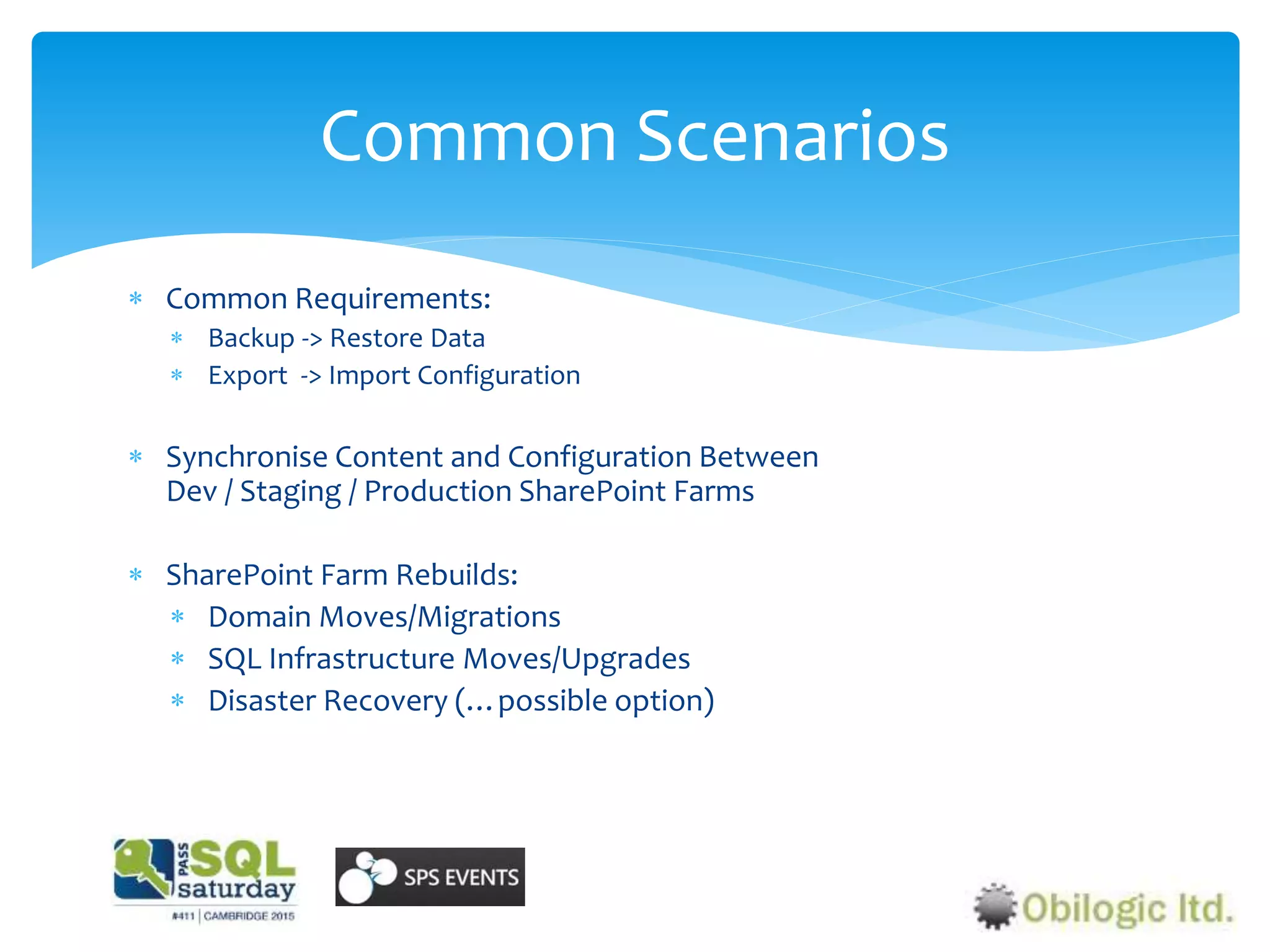 Common Scenarios

* Common Requirements:
  * Backup -> Restore Data
  * Export -> Import Configuration

* Synchronise Content and Configuration Between Dev / Staging / Production SharePoint Farms

* SharePoint Farm Rebuilds:
  * Domain Moves/Migrations
  * SQL Infrastructure Moves/Upgrades
  * Disaster Recovery (…possible option)

PASS SQL saturday
#411 | CAMBRIDGE 2015

SPS EVENTS

Obilogic ltd.